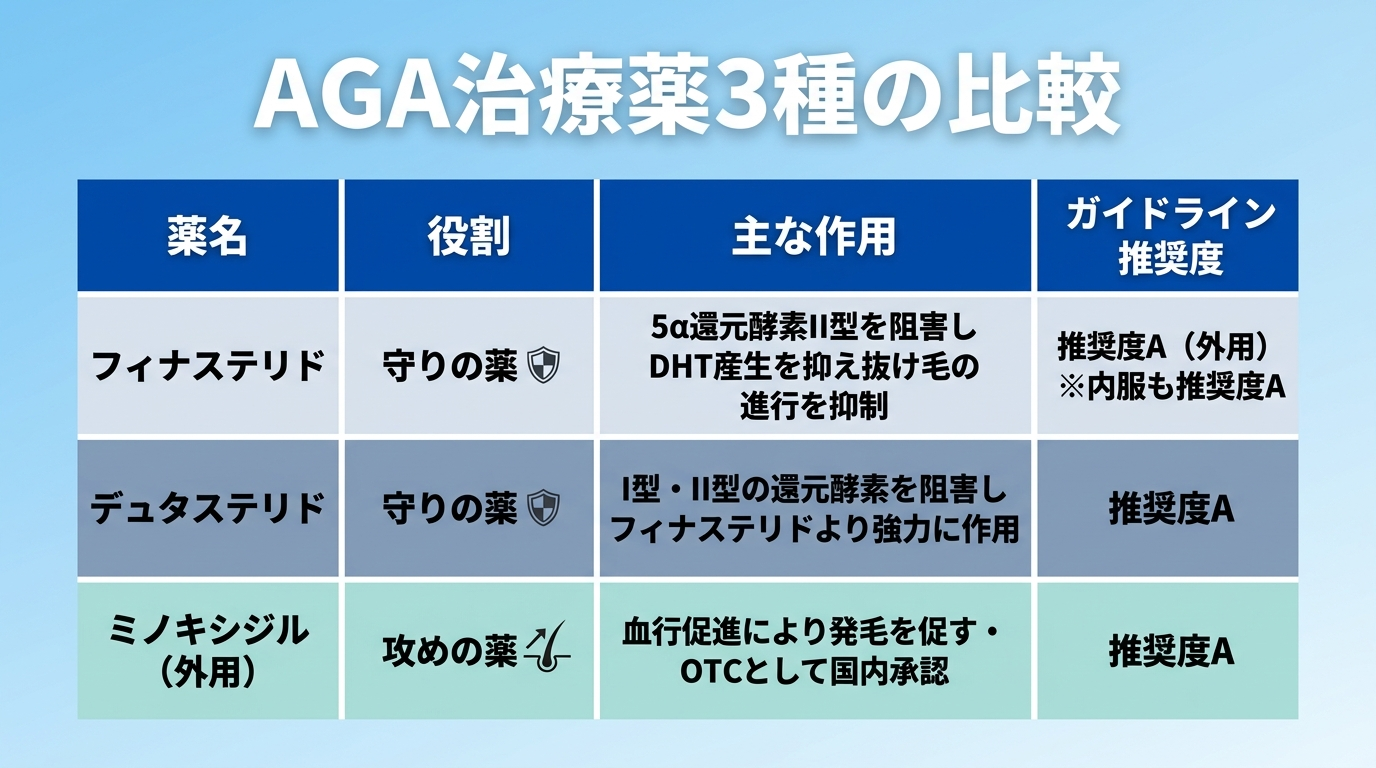 AGA治療薬3種の比較

| 薬名 | 役割 | 主な作用 | ガイドライン推奨度 |
|---|---|---|---|
| フィナステリド | 守りの薬 | 5α還元酵素II型を阻害しDHT産生を抑え抜け毛の進行を抑制 | 推奨度A（外用）※内服も推奨度A |
| デュタステリド | 守りの薬 | I型・II型の還元酵素を阻害しフィナステリドより強力に作用 | 推奨度A |
| ミノキシジル（外用） | 攻めの薬 | 血行促進により発毛を促す・OTCとして国内承認 | 推奨度A |